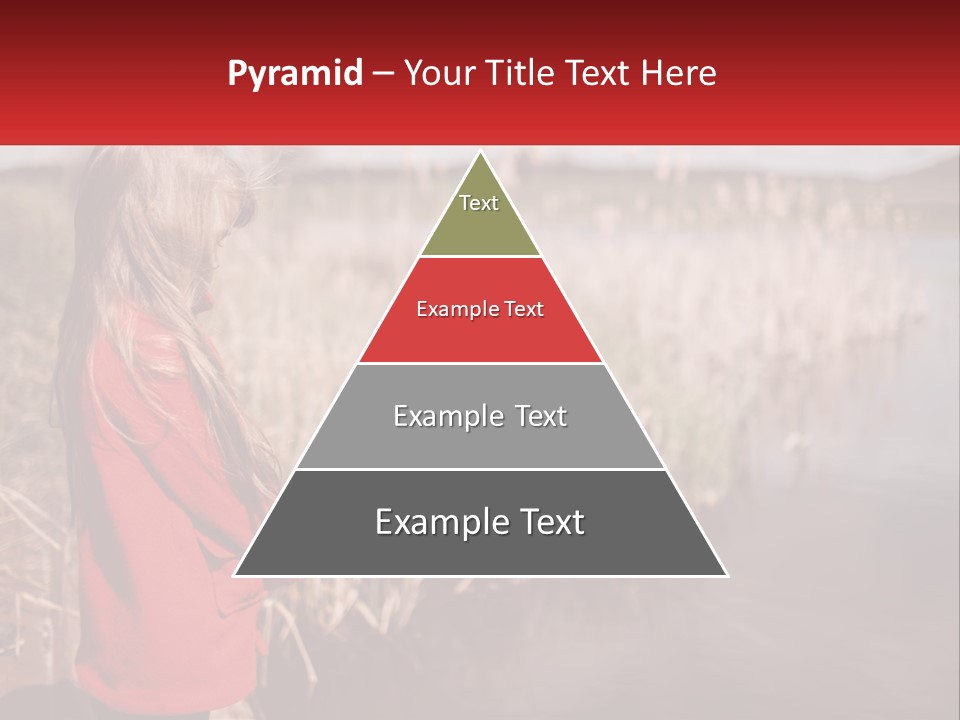 Pyramid – Your Title Text Here

Text

Example Text

Example Text

Example Text